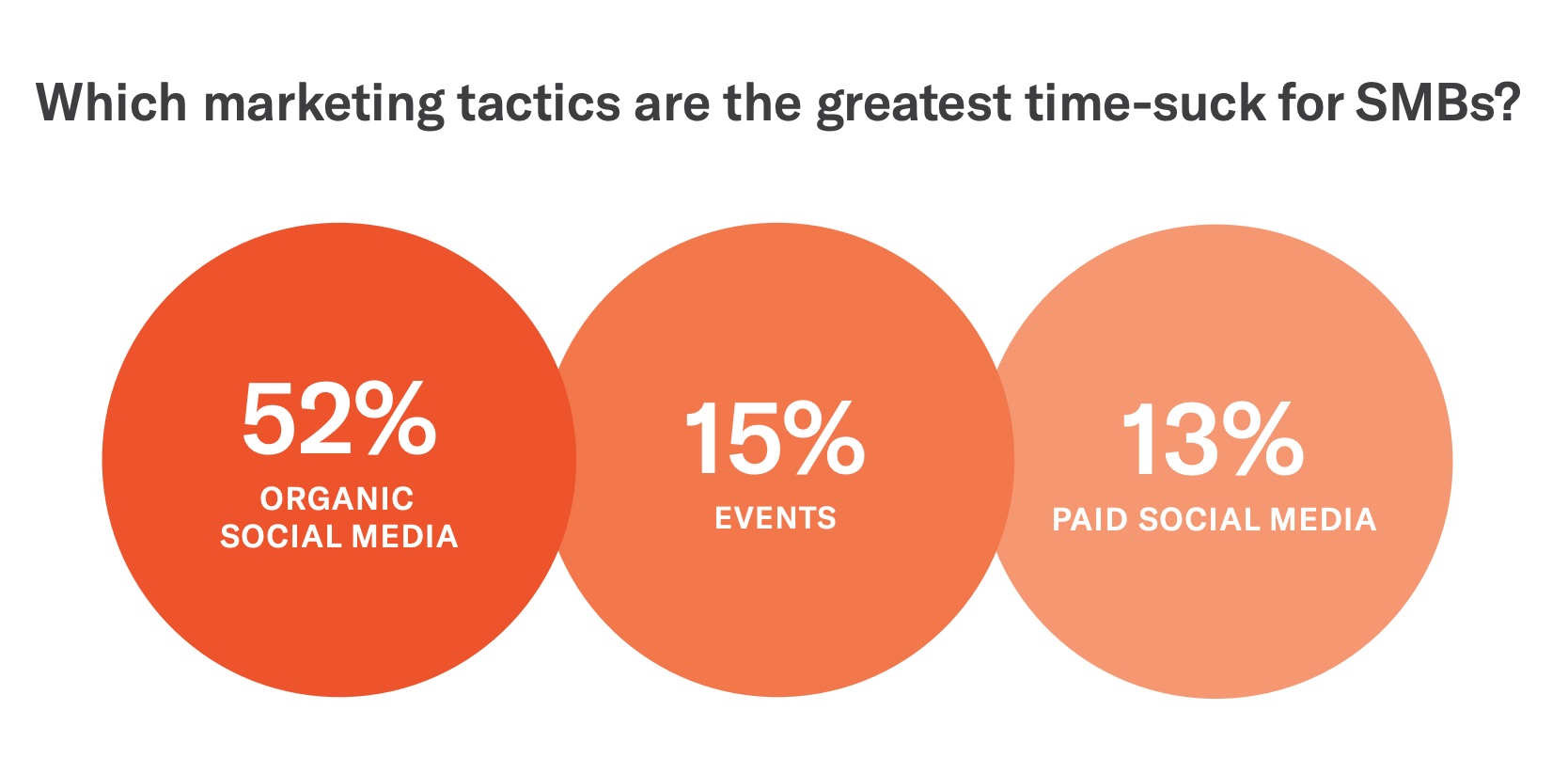 Which marketing tactics are the greatest time-suck for SMBs?

52%
ORGANIC SOCIAL MEDIA

15%
EVENTS

13%
PAID SOCIAL MEDIA